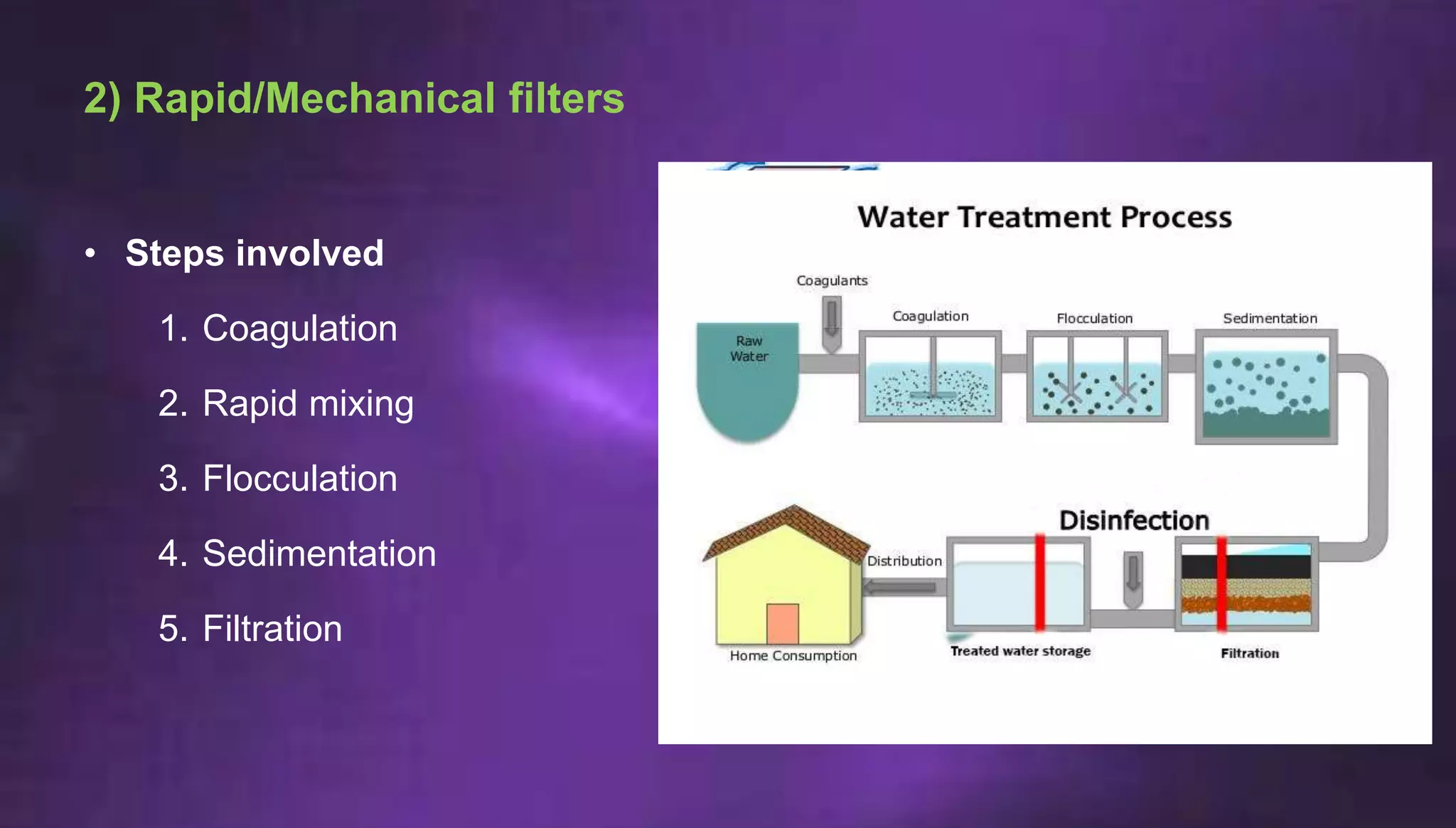 2) Rapid/Mechanical filters

• Steps involved

1. Coagulation
2. Rapid mixing
3. Flocculation
4. Sedimentation
5. Filtration

Water Treatment Process

Coagulants

Raw Water

Coagulation

Flocculation

Sedimentation

Disinfection

Distribution

Home Consumption

Treated water storage

Filtration